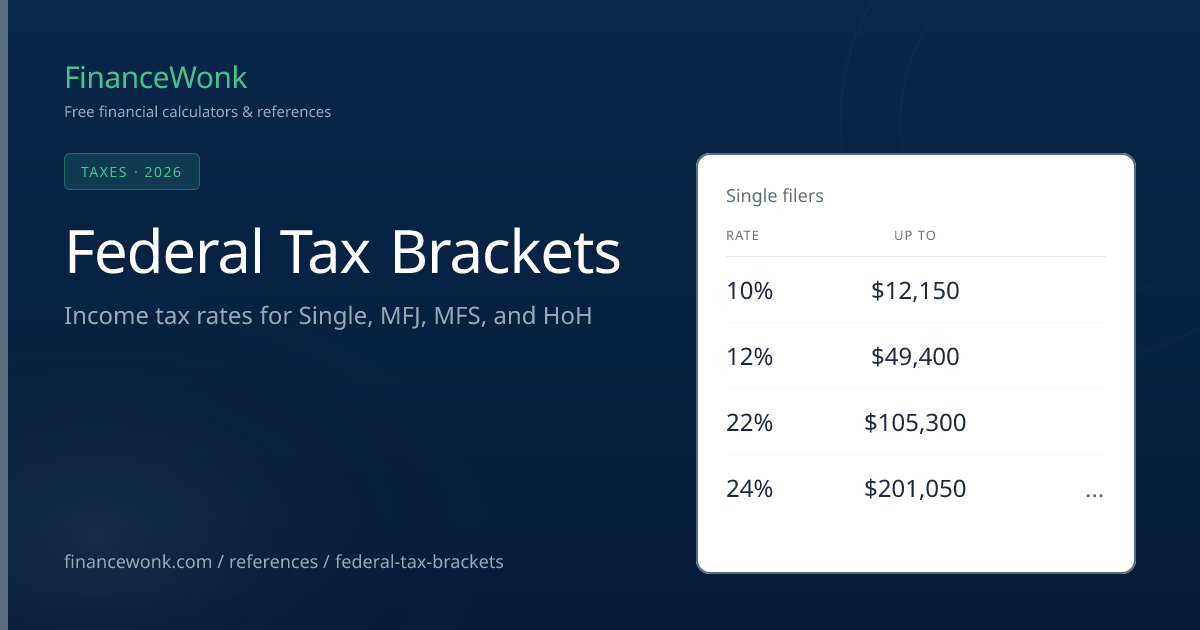 FinanceWonk

Free financial calculators & references

TAXES · 2026

Federal Tax Brackets

Income tax rates for Single, MFJ, MFS, and HoH

financewonk.com / references / federal-tax-brackets

Single filers

| RATE | UP TO |
|---|---|
| 10% | \$12,150 |
| 12% | \$49,400 |
| 22% | \$105,300 |
| 24% | \$201,050 |

...